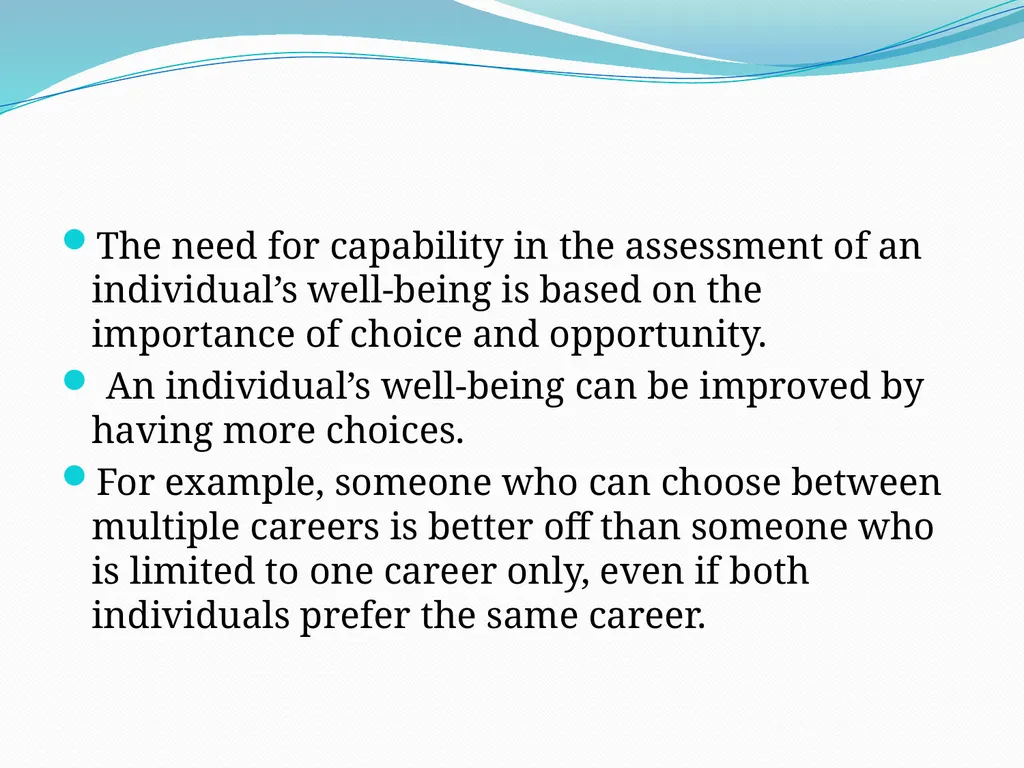 The need for capability in the assessment of an individual’s well-being is based on the importance of choice and opportunity.

An individual’s well-being can be improved by having more choices.

For example, someone who can choose between multiple careers is better off than someone who is limited to one career only, even if both individuals prefer the same career.